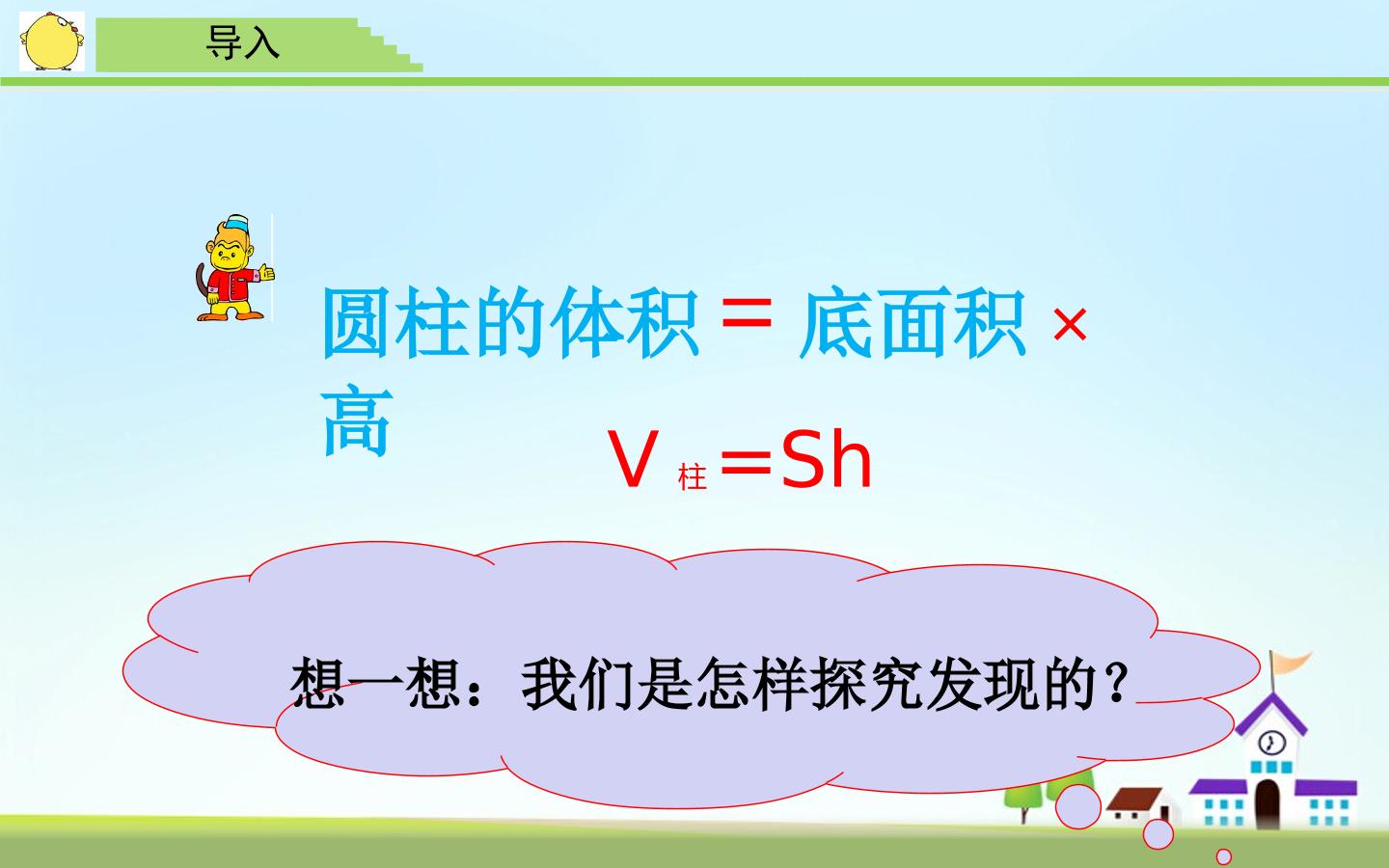 导入

圆柱的体积 = 底面积 × 高

$V_{柱}=Sh$

想一想：我们是怎样探究发现的？